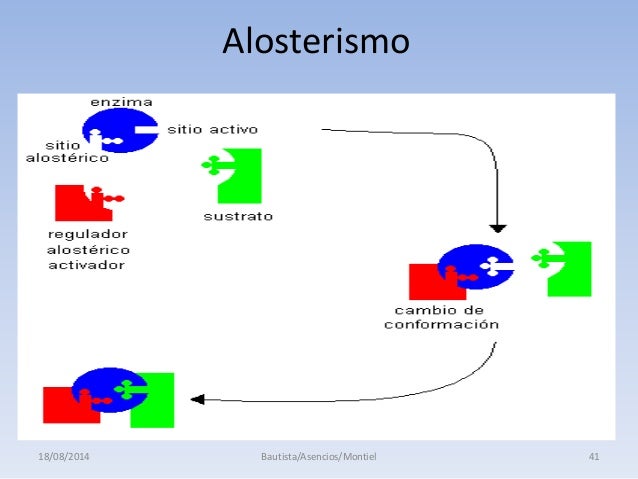 Alosterismo

enzima

sitio activo

sitio alostérico

sustrato

regulador alostérico activador

cambio de conformación

18/08/2014

Bautista/Asencios/Montiel

41